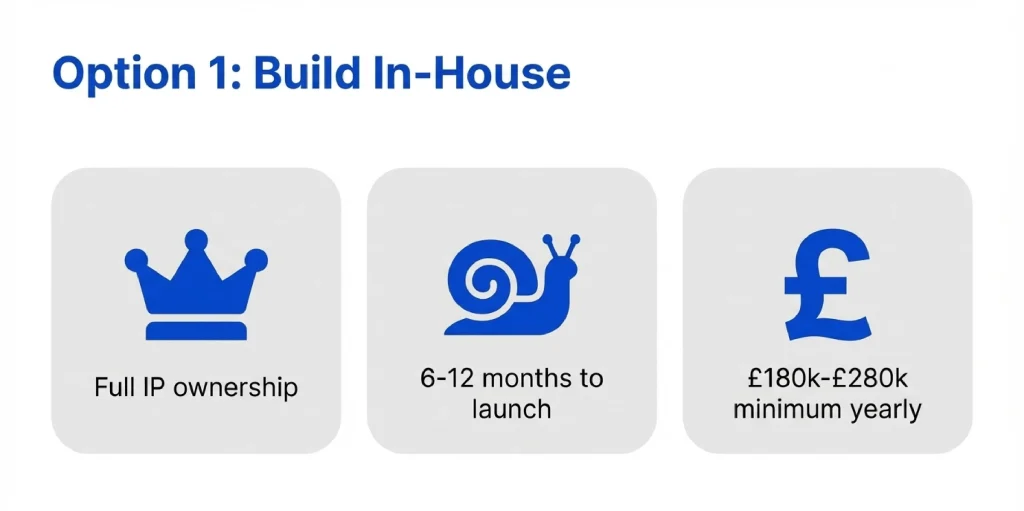 Option 1: Build In-House

Full IP ownership

6-12 months to launch

£180k-£280k minimum yearly